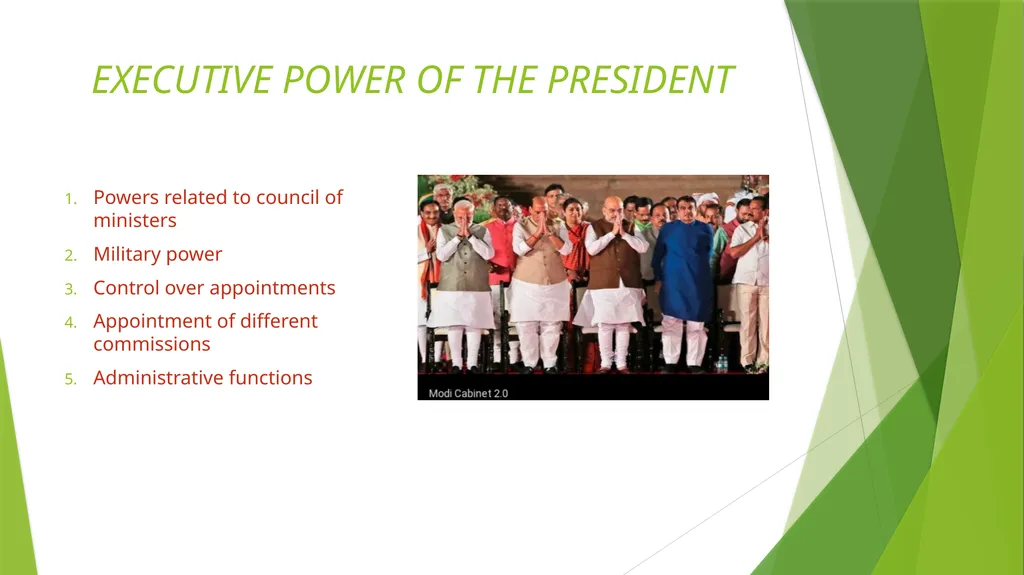 EXECUTIVE POWER OF THE PRESIDENT

1. Powers related to council of ministers
2. Military power
3. Control over appointments
4. Appointment of different commissions
5. Administrative functions

Modi Cabinet 2.0